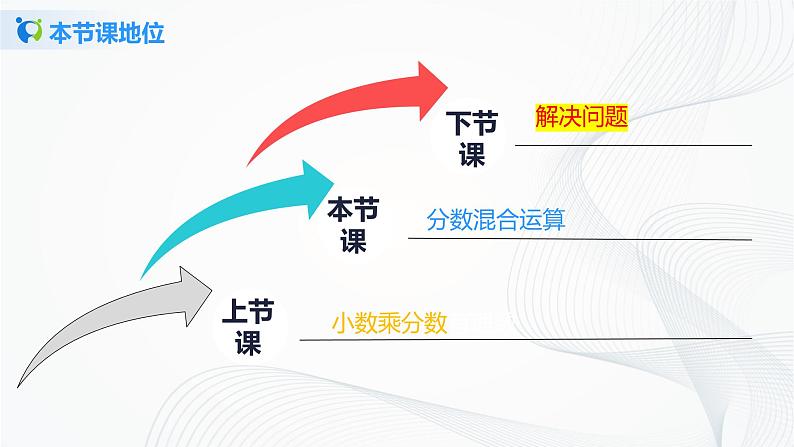 本节课地位

下节课 解决问题

本节课 分数混合运算

上节课 小数乘分数